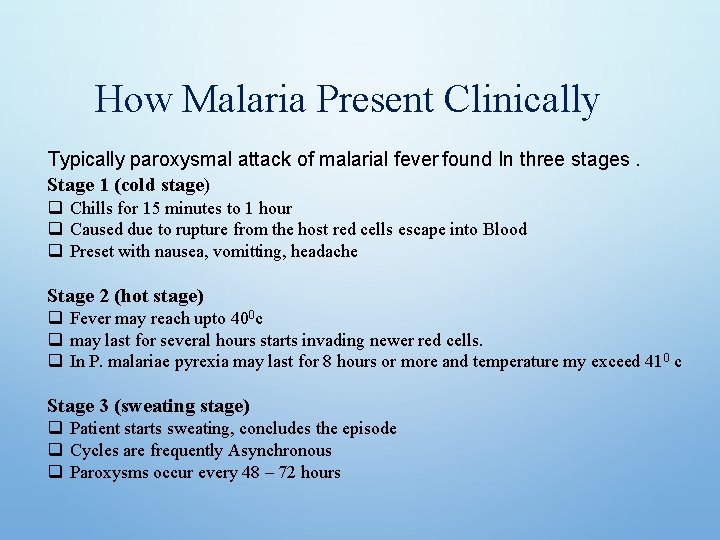 How Malaria Present Clinically

Typically paroxysmal attack of malarial fever found In three stages .

Stage 1 (cold stage)
❑ Chills for 15 minutes to 1 hour
❑ Caused due to rupture from the host red cells escape into Blood
❑ Preset with nausea, vomitting, headache

Stage 2 (hot stage)
❑ Fever may reach upto $40^0$c
❑ may last for several hours starts invading newer red cells.
❑ In P. malariae pyrexia may last for 8 hours or more and temperature my exceed $41^0$ c

Stage 3 (sweating stage)
❑ Patient starts sweating, concludes the episode
❑ Cycles are frequently Asynchronous
❑ Paroxysms occur every 48 – 72 hours